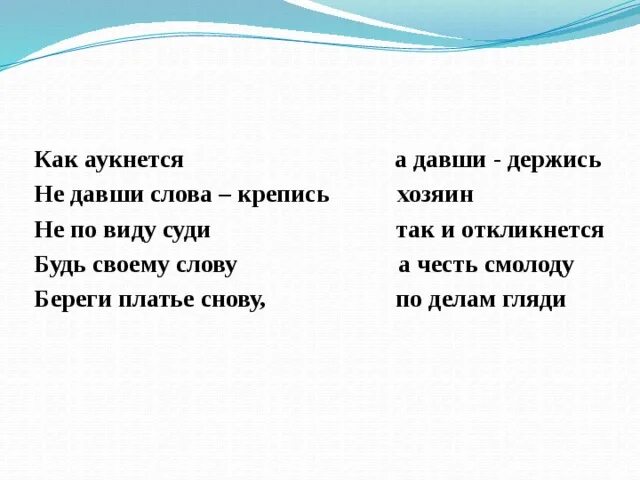 Как аукнется
Не давши слова – крепись
Не по виду суди
Будь своему слову
Береги платье снову,

а давши - держись
хозяин
так и откликнется
а честь смолоду
по делам гляди